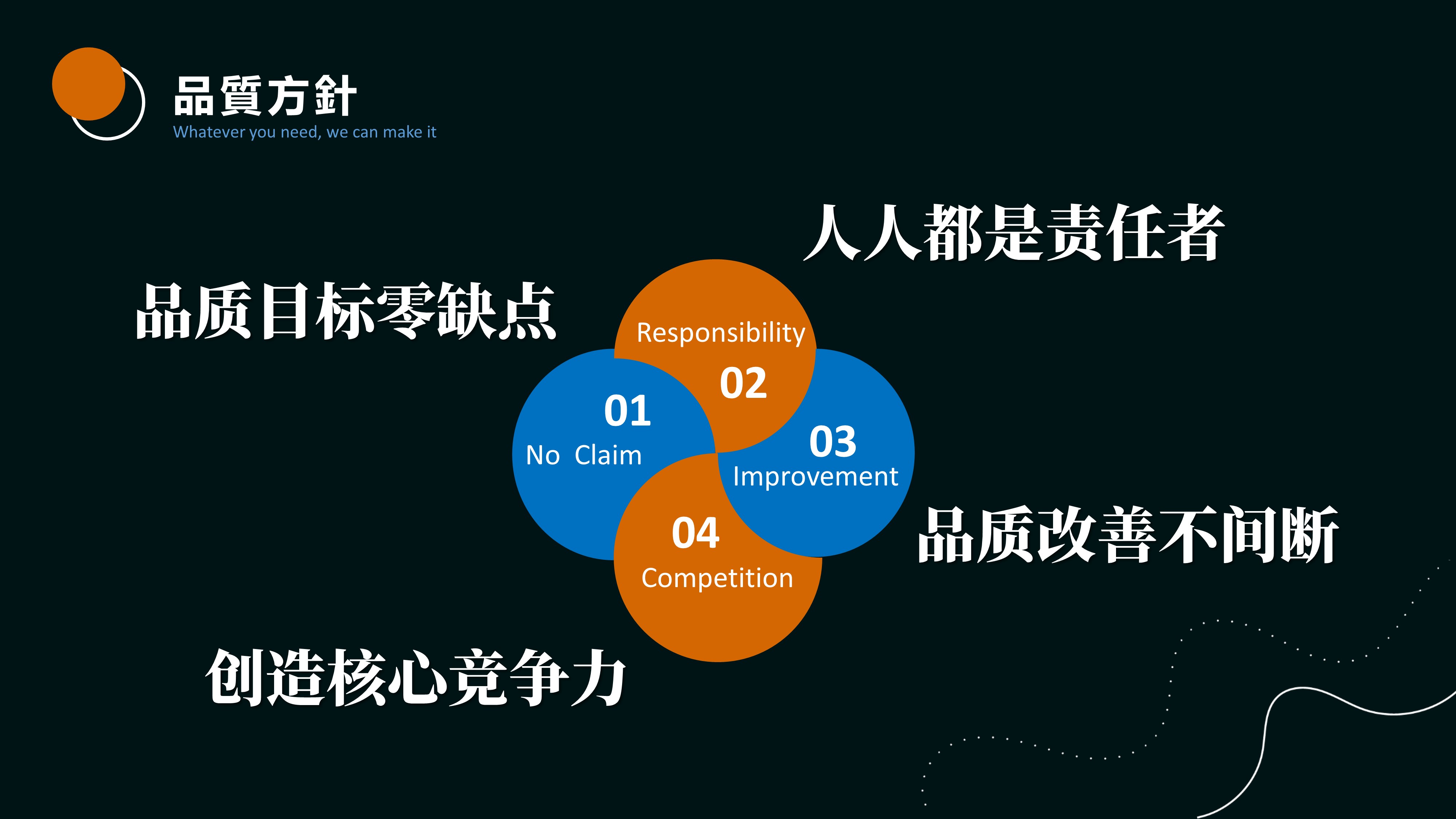 品質方針
Whatever you need, we can make it

人人都是责任者

品质目标零缺点

Responsibility
02

01
No Claim

03
Improvement

04
Competition

品质改善不间断

创造核心竞争力